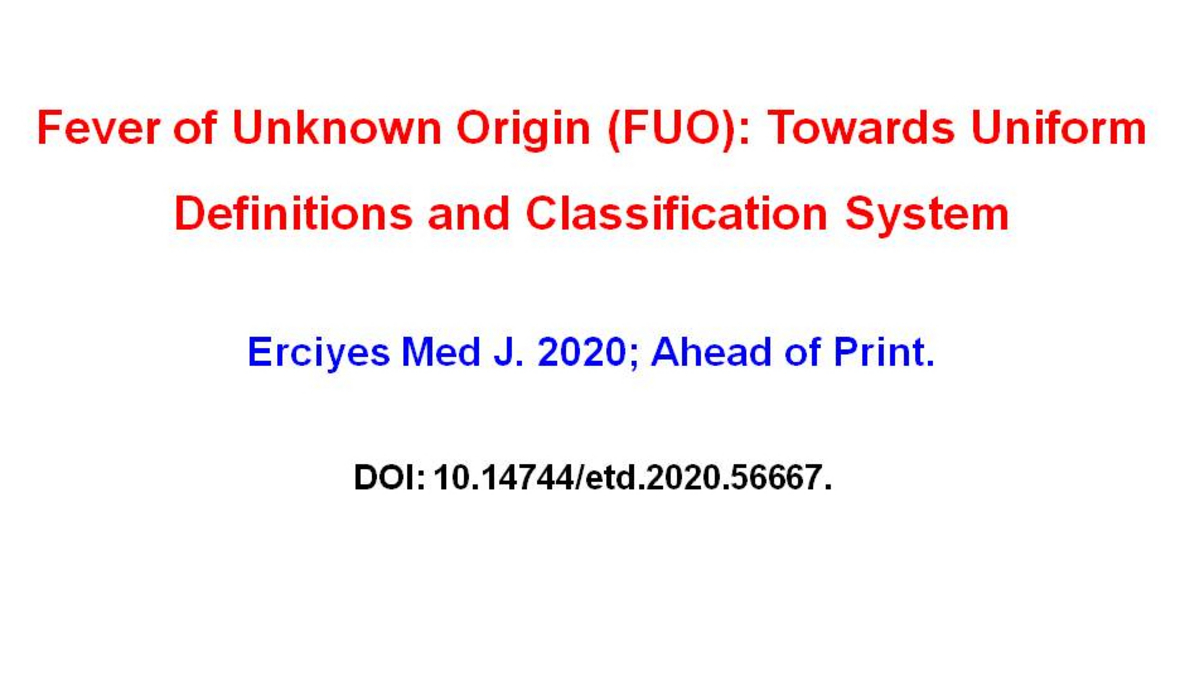 Fever of Unknown Origin (FUO): Towards Uniform Definitions and Classification System

Erciyes Med J. 2020; Ahead of Print.

DOI: 10.14744/etd.2020.56667.